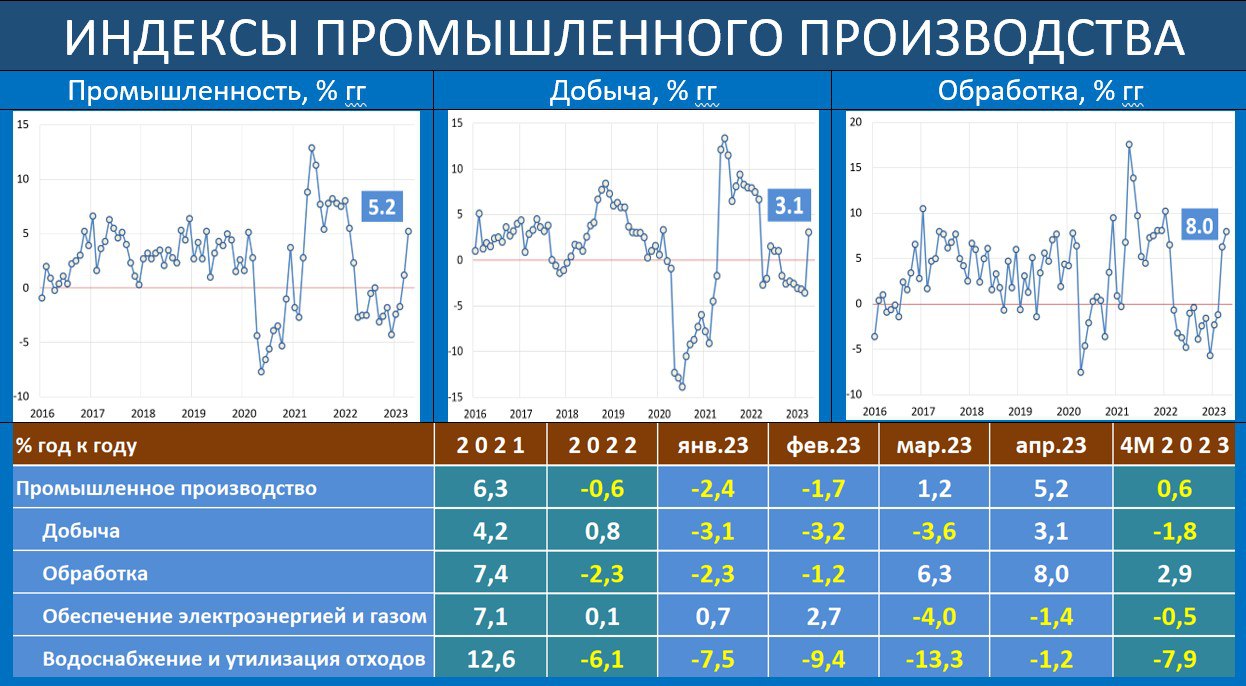 ИНДЕКСЫ ПРОМЫШЛЕННОГО ПРОИЗВОДСТВА

Промышленность, % гг

15
10
5
0
-5
-10
2016 2017 2018 2019 2020 2021 2022 2023
5.2

Добыча, % гг

15
10
5
0
-5
-10
-15
2016 2017 2018 2019 2020 2021 2022 2023
3.1

Обработка, % гг

20
15
10
5
0
-5
-10
2016 2017 2018 2019 2020 2021 2022 2023
8.0

| % год к году | 2 0 2 1 | 2 0 2 2 | янв.23 | фев.23 | мар.23 | апр.23 | 4М 2 0 2 3 |
|---|---|---|---|---|---|---|---|
| Промышленное производство | 6,3 | -0,6 | -2,4 | -1,7 | 1,2 | 5,2 | 0,6 |
| Добыча | 4,2 | 0,8 | -3,1 | -3,2 | -3,6 | 3,1 | -1,8 |
| Обработка | 7,4 | -2,3 | -2,3 | -1,2 | 6,3 | 8,0 | 2,9 |
| Обеспечение электроэнергией и газом | 7,1 | 0,1 | 0,7 | 2,7 | -4,0 | -1,4 | -0,5 |
| Водоснабжение и утилизация отходов | 12,6 | -6,1 | -7,5 | -9,4 | -13,3 | -1,2 | -7,9 |